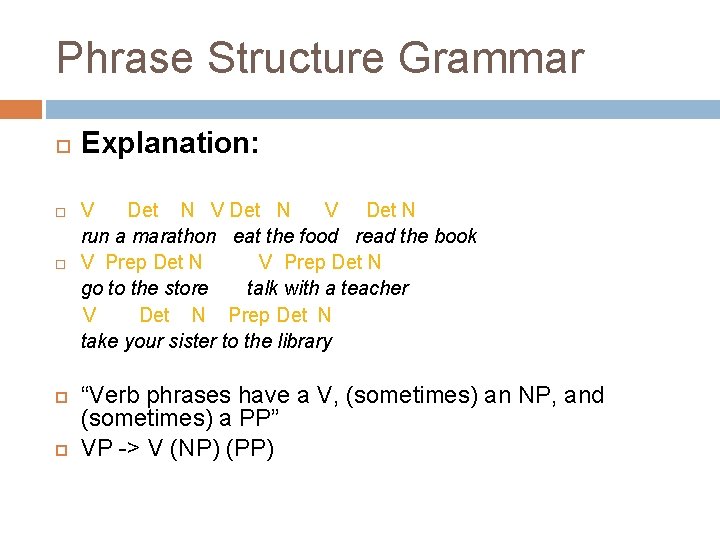 Phrase Structure Grammar

Explanation:

V Det N V Det N V Det N
run a marathon eat the food read the book

V Prep Det N V Prep Det N
go to the store talk with a teacher
V Det N Prep Det N
take your sister to the library

“Verb phrases have a V, (sometimes) an NP, and (sometimes) a PP”

VP -> V (NP) (PP)